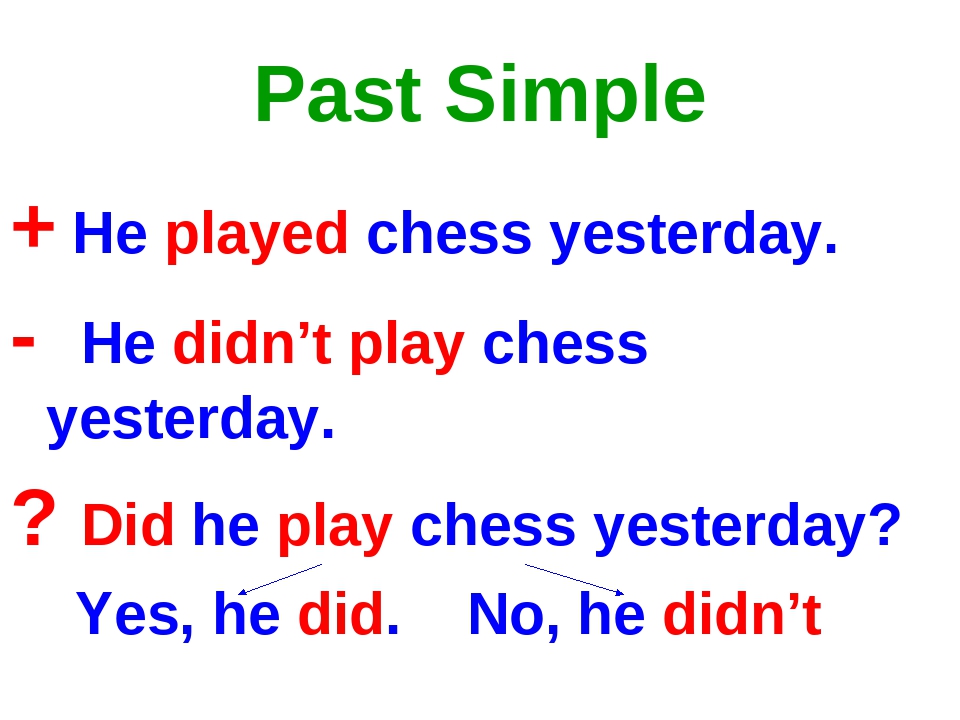 Past Simple

+ He played chess yesterday.

- He didn’t play chess yesterday.

? Did he play chess yesterday?

Yes, he did. No, he didn’t